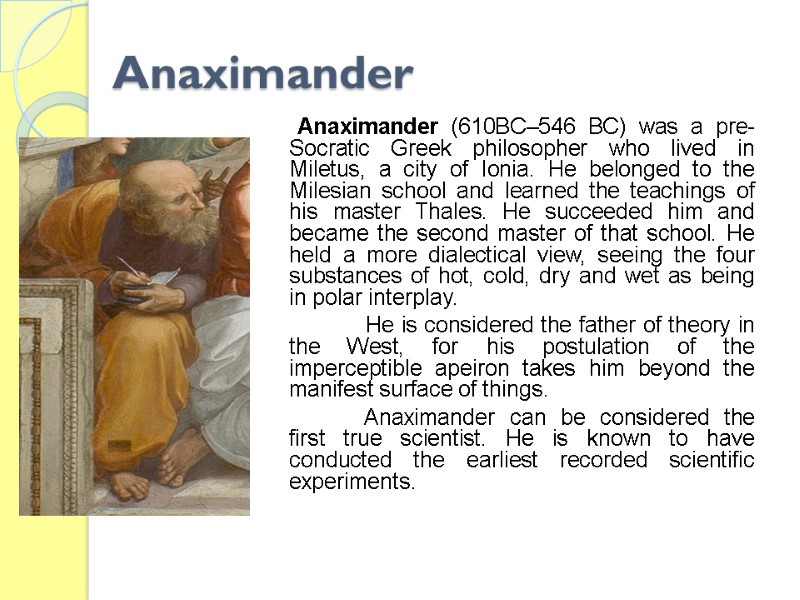 Anaximander

Anaximander (610BC–546 BC) was a pre-Socratic Greek philosopher who lived in Miletus, a city of Ionia. He belonged to the Milesian school and learned the teachings of his master Thales. He succeeded him and became the second master of that school. He held a more dialectical view, seeing the four substances of hot, cold, dry and wet as being in polar interplay.

He is considered the father of theory in the West, for his postulation of the imperceptible apeiron takes him beyond the manifest surface of things.

Anaximander can be considered the first true scientist. He is known to have conducted the earliest recorded scientific experiments.